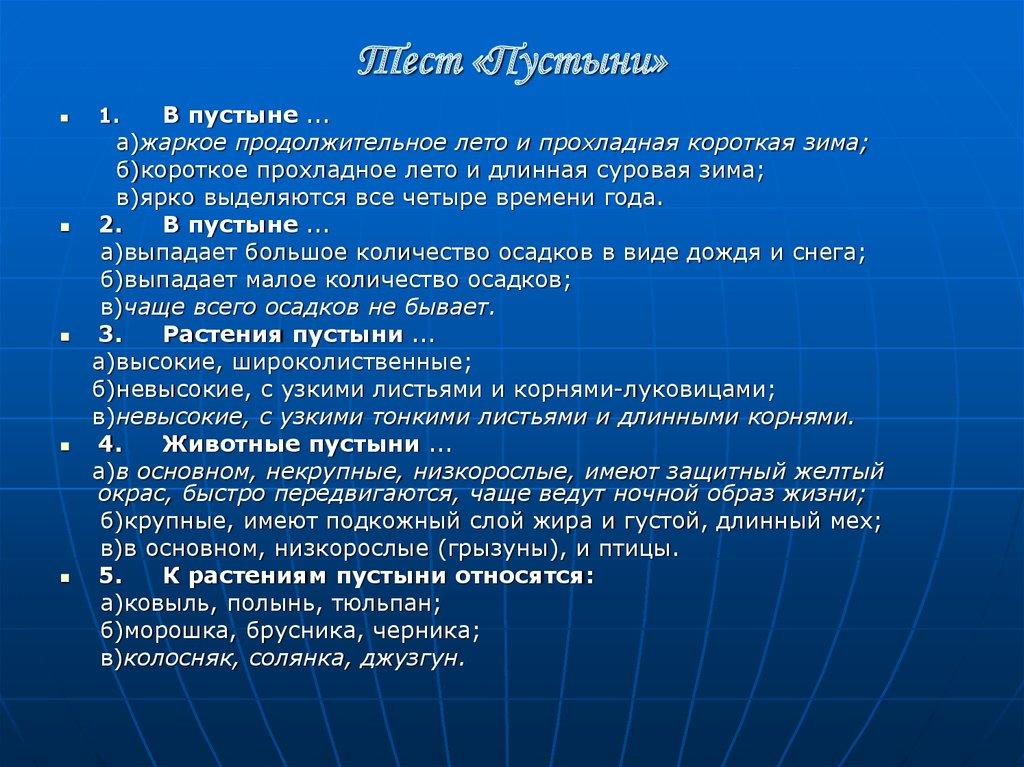 Тест «Пустыни»

1. В пустыне …
а)жаркое продолжительное лето и прохладная короткая зима;
б)короткое прохладное лето и длинная суровая зима;
в)ярко выделяются все четыре времени года.

2. В пустыне …
а)выпадает большое количество осадков в виде дождя и снега;
б)выпадает малое количество осадков;
в)чаще всего осадков не бывает.

3. Растения пустыни …
а)высокие, широколиственные;
б)невысокие, с узкими листьями и корнями-луковицами;
в)невысокие, с узкими тонкими листьями и длинными корнями.

4. Животные пустыни …
а)в основном, некрупные, низкорослые, имеют защитный желтый окрас, быстро передвигаются, чаще ведут ночной образ жизни;
б)крупные, имеют подкожный слой жира и густой, длинный мех;
в)в основном, низкорослые (грызуны), и птицы.

5. К растениям пустыни относятся:
а)ковыль, полынь, тюльпан;
б)морошка, брусника, черника;
в)колосняк, солянка, джузгун.